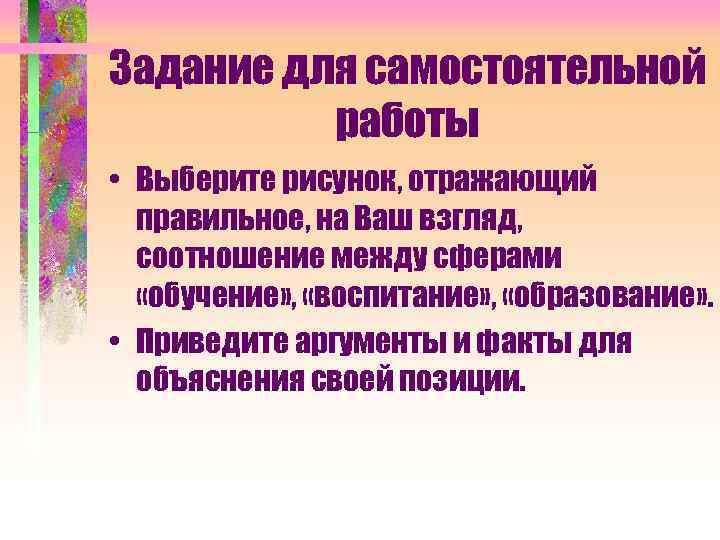 Задание для самостоятельной работы

• Выберите рисунок, отражающий правильное, на Ваш взгляд, соотношение между сферами «обучение», «воспитание», «образование».
• Приведите аргументы и факты для объяснения своей позиции.